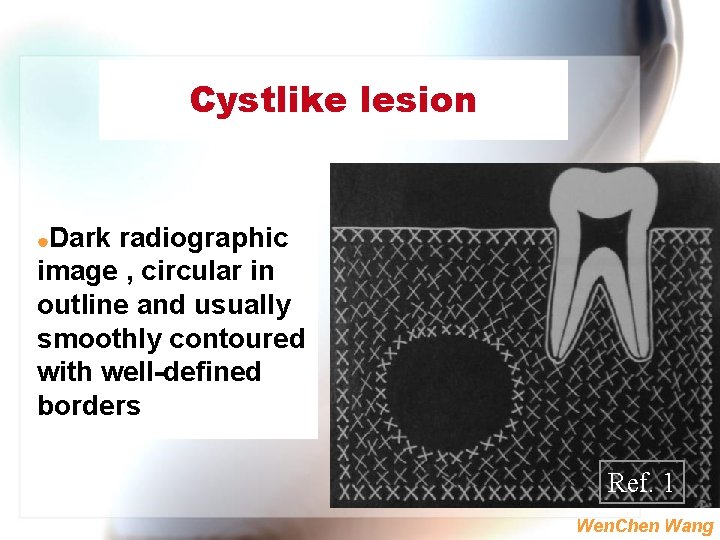 Cystlike lesion

Dark radiographic image , circular in outline and usually smoothly contoured with well-defined borders

Ref. 1

WenChen Wang